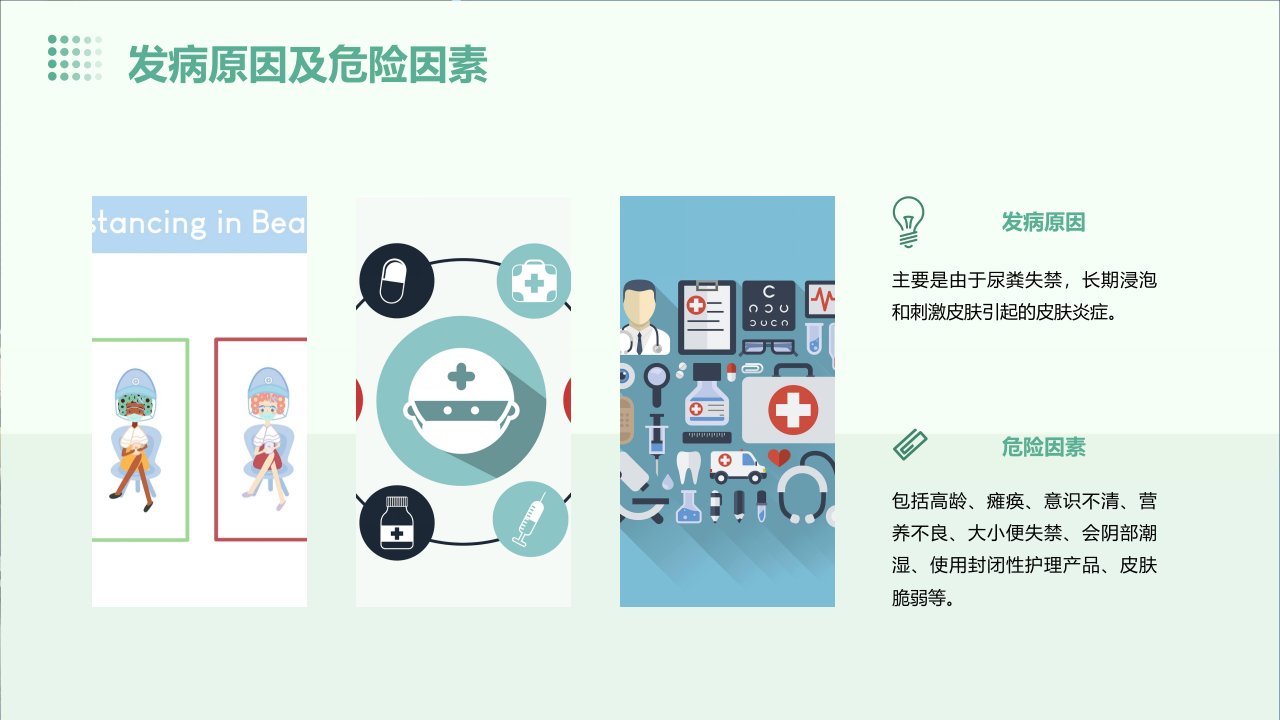 发病原因及危险因素

stancing in Bea

C

发病原因

主要是由于尿粪失禁，长期浸泡和刺激皮肤引起的皮肤炎症。

危险因素

包括高龄、瘫痪、意识不清、营养不良、大小便失禁、会阴部潮湿、使用封闭性护理产品、皮肤脆弱等。